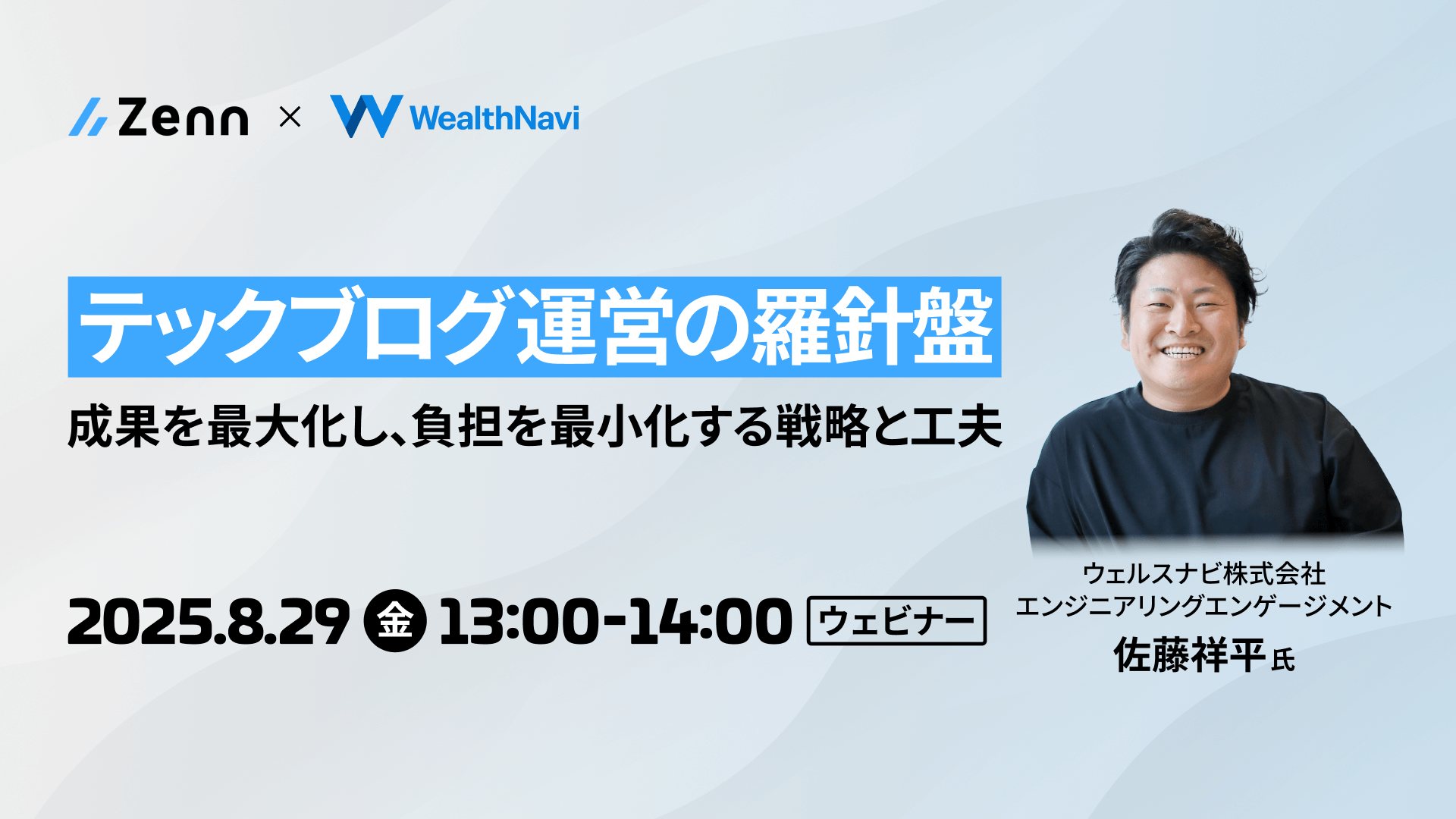 Zenn × WealthNavi

テックブログ運営の羅針盤

成果を最大化し、負担を最小化する戦略と工夫

2025.8.29 金 13:00-14:00 ウェビナー

ウェルスナビ株式会社
エンジニアリングエンゲージメント
佐藤祥平 氏